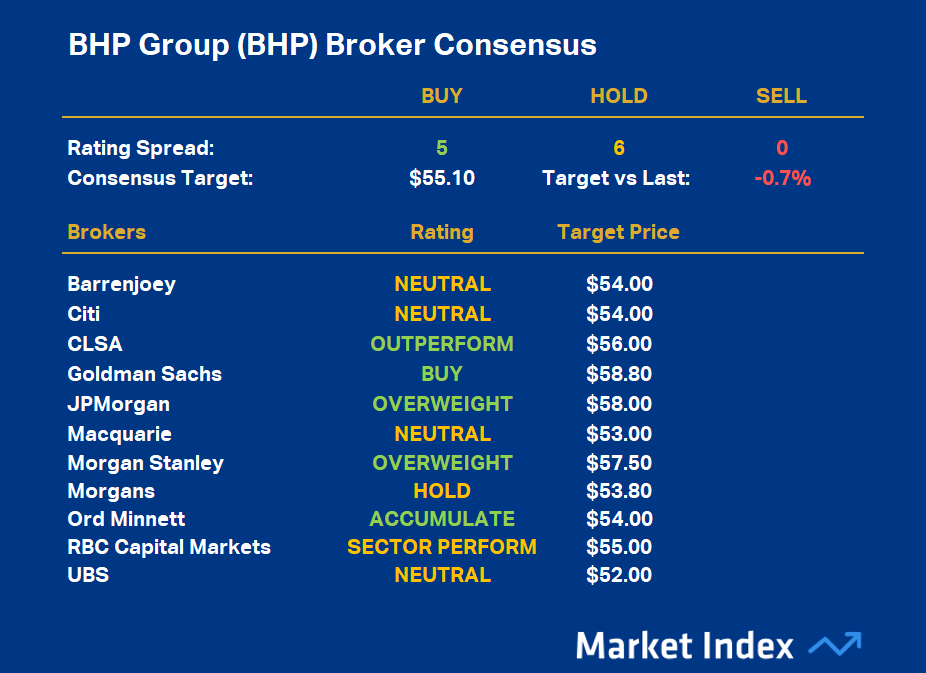 BHP Group (BHP) Broker Consensus

| | BUY | HOLD | SELL |
|---|---|---|---|
| Rating Spread: | 5 | 6 | 0 |
| Consensus Target: | \$55.10 | Target vs Last: | -0.7% |

| Brokers | Rating | Target Price |
|---|---|---|
| Barrenjoey | NEUTRAL | \$54.00 |
| Citi | NEUTRAL | \$54.00 |
| CLSA | OUTPERFORM | \$56.00 |
| Goldman Sachs | BUY | \$58.80 |
| JPMorgan | OVERWEIGHT | \$58.00 |
| Macquarie | NEUTRAL | \$53.00 |
| Morgan Stanley | OVERWEIGHT | \$57.50 |
| Morgans | HOLD | \$53.80 |
| Ord Minnett | ACCUMULATE | \$54.00 |
| RBC Capital Markets | SECTOR PERFORM | \$55.00 |
| UBS | NEUTRAL | \$52.00 |

Market Index